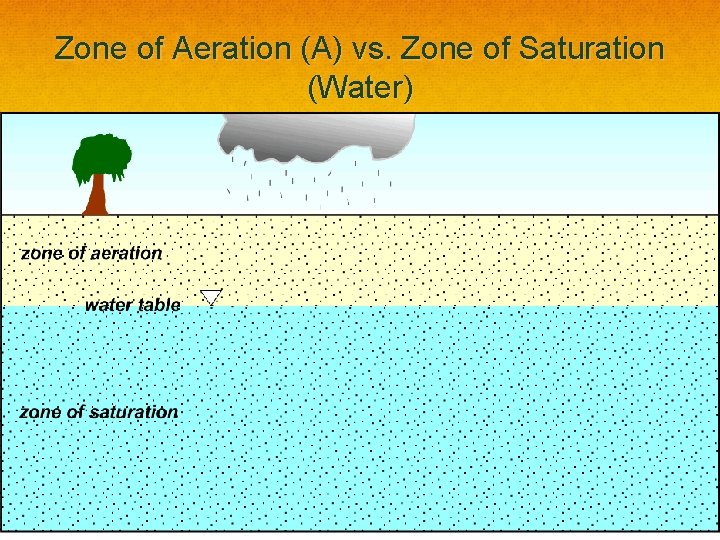 Zone of Aeration (A) vs. Zone of Saturation (Water)

zone of aeration

water table

zone of saturation